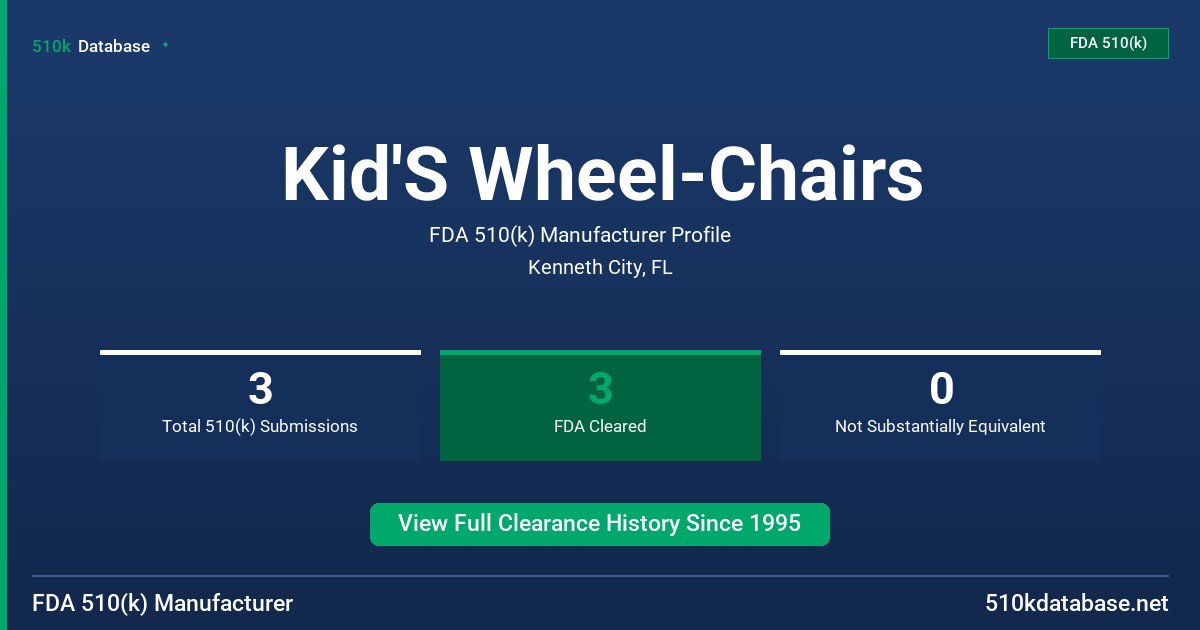 510k Database

FDA 510(k)

Kid'S Wheel-Chairs

FDA 510(k) Manufacturer Profile

Kenneth City, FL

3
Total 510(k) Submissions

3
FDA Cleared

0
Not Substantially Equivalent

View Full Clearance History Since 1995

FDA 510(k) Manufacturer

510kdatabase.net